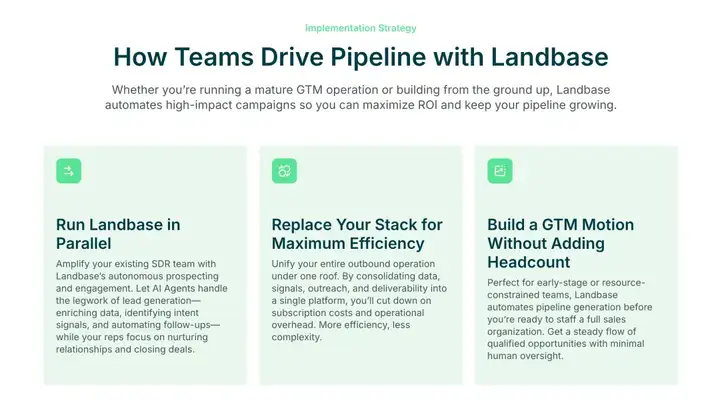 Implementation Strategy

How Teams Drive Pipeline with Landbase

Whether you're running a mature GTM operation or building from the ground up, Landbase automates high-impact campaigns so you can maximize ROI and keep your pipeline growing.

Run Landbase in Parallel

Amplify your existing SDR team with Landbase's autonomous prospecting and engagement. Let AI Agents handle the legwork of lead generation—enriching data, identifying intent signals, and automating follow-ups—while your reps focus on nurturing relationships and closing deals.

Replace Your Stack for Maximum Efficiency

Unify your entire outbound operation under one roof. By consolidating data, signals, outreach, and deliverability into a single platform, you'll cut down on subscription costs and operational overhead. More efficiency, less complexity.

Build a GTM Motion Without Adding Headcount

Perfect for early-stage or resource-constrained teams, Landbase automates pipeline generation before you're ready to staff a full sales organization. Get a steady flow of qualified opportunities with minimal human oversight.